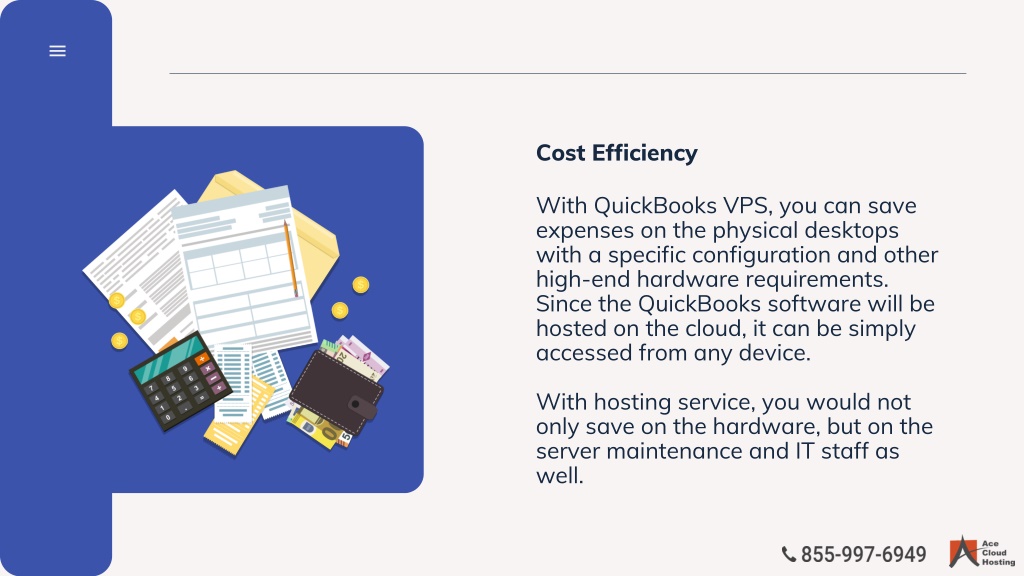 Cost Efficiency

With QuickBooks VPS, you can save expenses on the physical desktops with a specific configuration and other high-end hardware requirements. Since the QuickBooks software will be hosted on the cloud, it can be simply accessed from any device.

With hosting service, you would not only save on the hardware, but on the server maintenance and IT staff as well.

855-997-6949

Ace Cloud Hosting